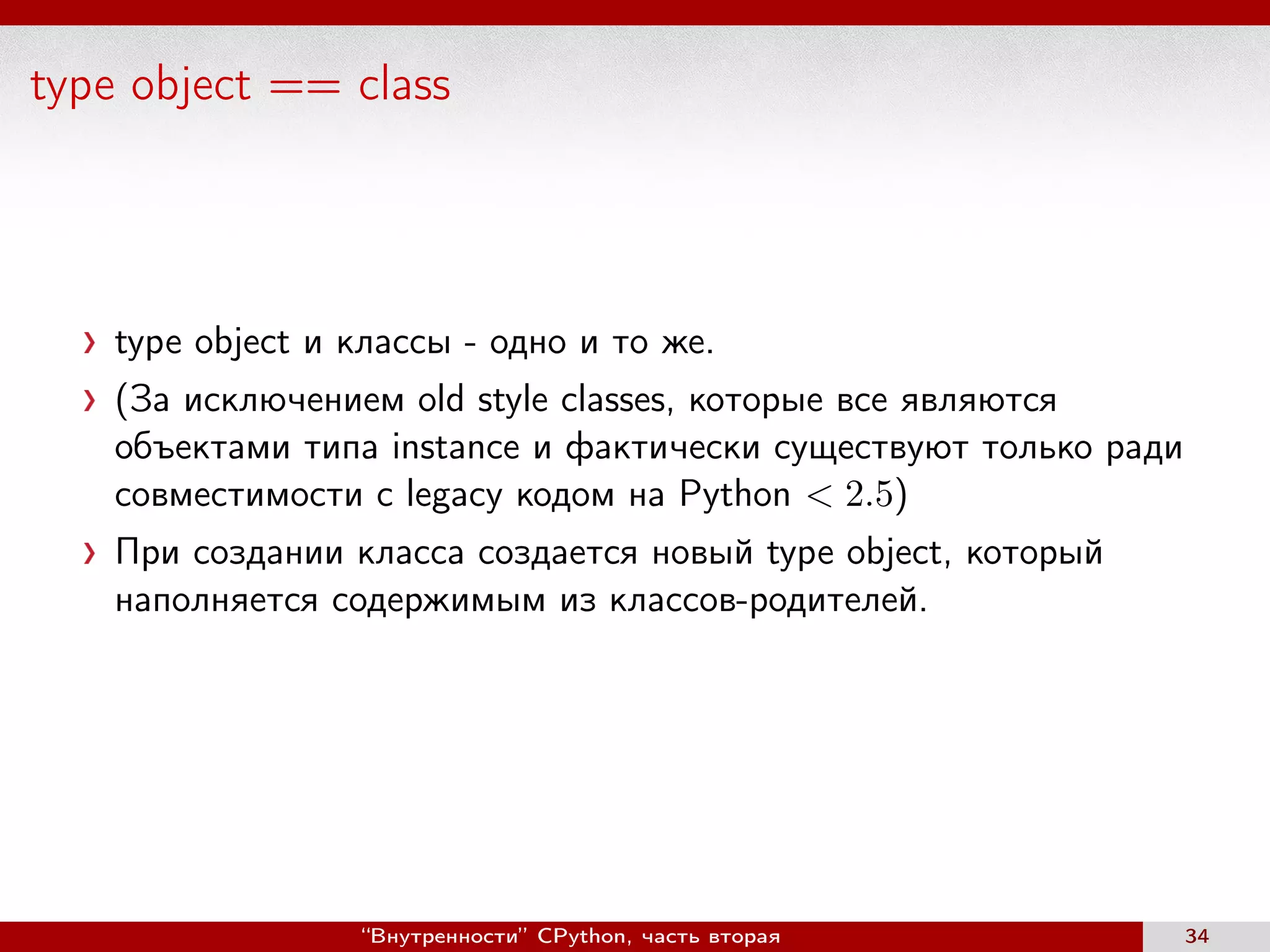 type object == class

› type object и классы - одно и то же.

› (За исключением old style classes, которые все являются объектами типа instance и фактически существуют только ради совместимости с legacy кодом на Python $< 2.5$)

› При создании класса создается новый type object, который наполняется содержимым из классов-родителей.

“Внутренности” CPython, часть вторая

34